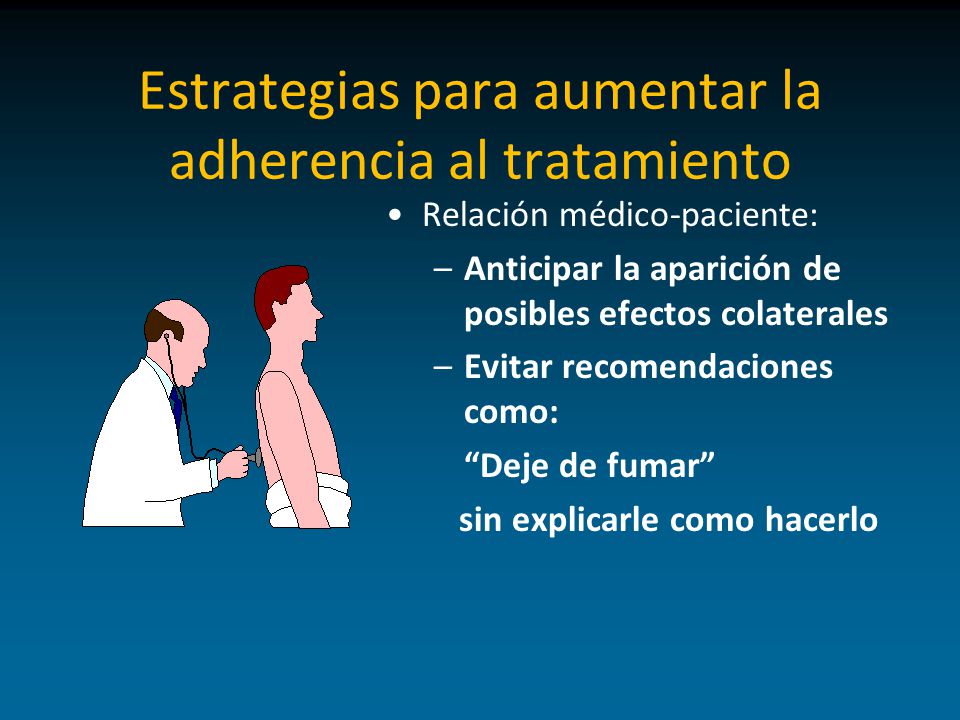 Estrategias para aumentar la adherencia al tratamiento

• Relación médico-paciente:

– Anticipar la aparición de posibles efectos colaterales

– Evitar recomendaciones como:

“Deje de fumar”

sin explicarle como hacerlo